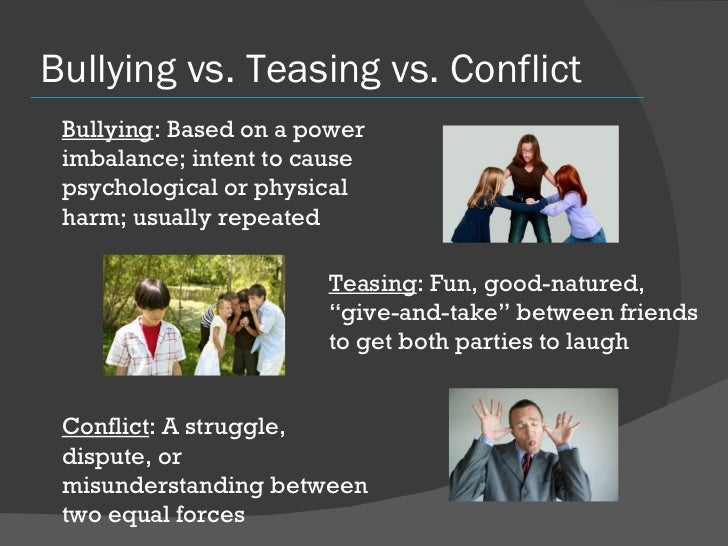 Bullying vs. Teasing vs. Conflict

Bullying: Based on a power imbalance; intent to cause psychological or physical harm; usually repeated

Teasing: Fun, good-natured, “give-and-take” between friends to get both parties to laugh

Conflict: A struggle, dispute, or misunderstanding between two equal forces